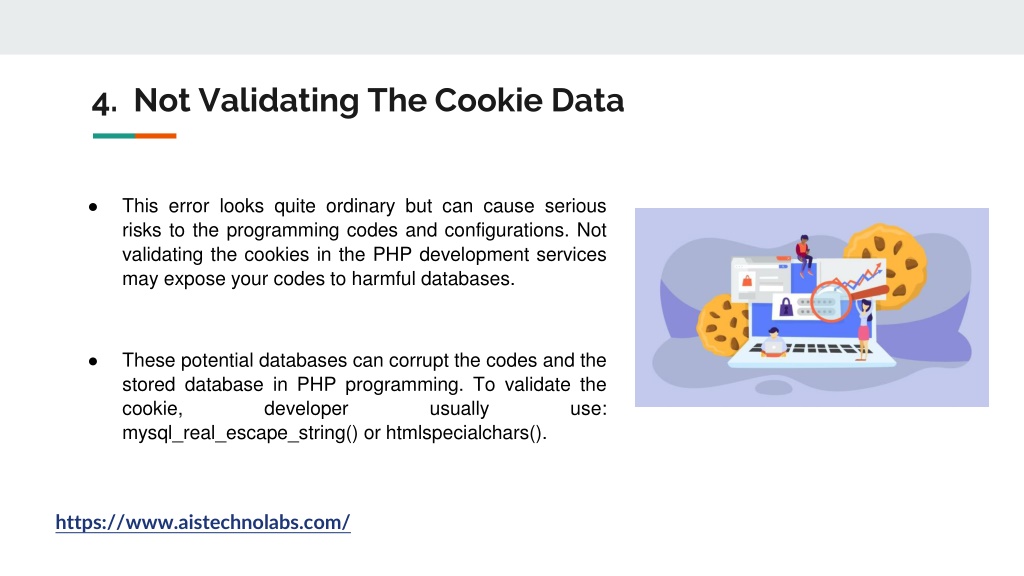 4. Not Validating The Cookie Data

● This error looks quite ordinary but can cause serious risks to the programming codes and configurations. Not validating the cookies in the PHP development services may expose your codes to harmful databases.

● These potential databases can corrupt the codes and the stored database in PHP programming. To validate the cookie, developer usually use: mysql_real_escape_string() or htmlspecialchars().

https://www.aistechnolabs.com/